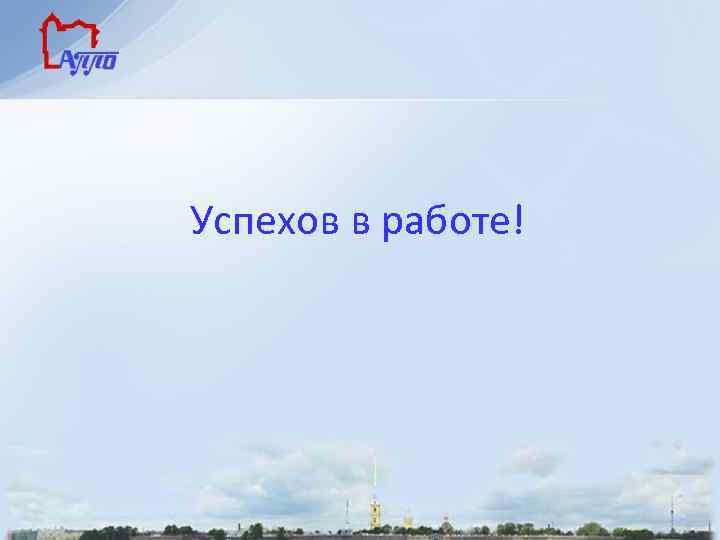 АППО

Успехов в работе!